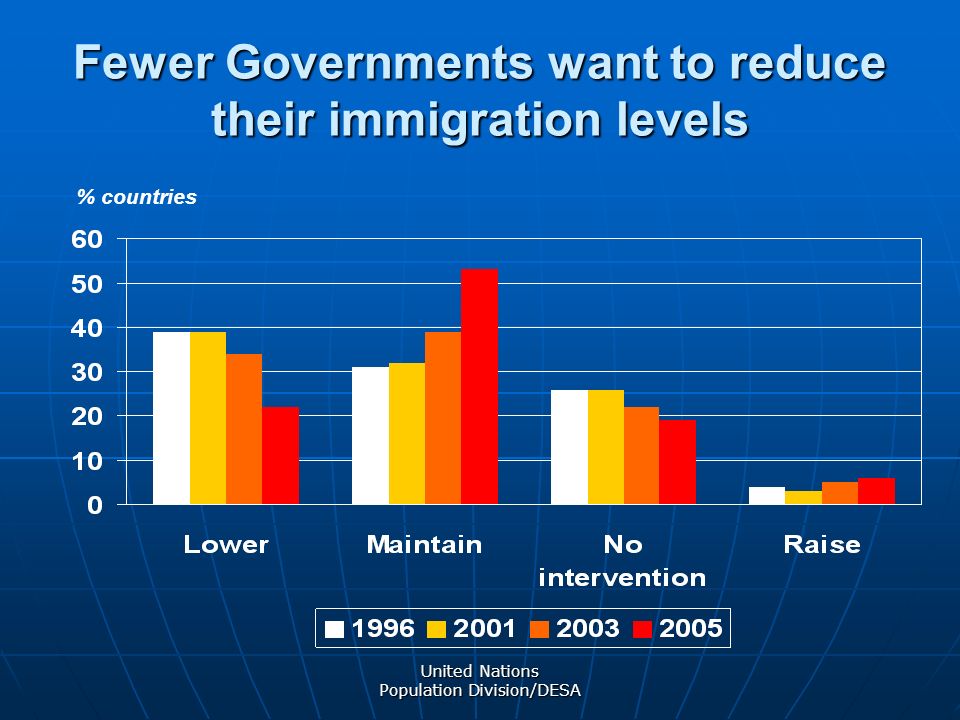 Fewer Governments want to reduce their immigration levels

% countries

60
50
40
30
20
10
0

Lower
Maintain
No intervention
Raise

1996 2001 2003 2005

United Nations
Population Division/DESA